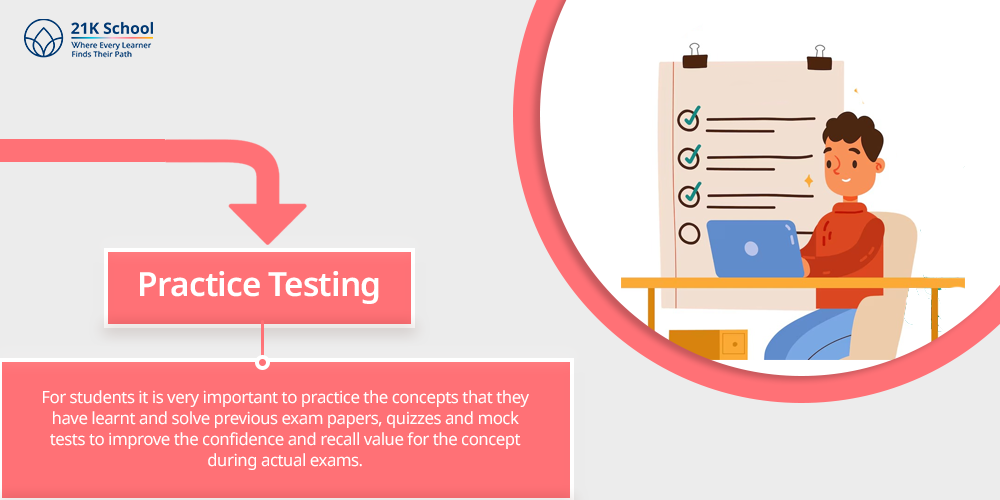 21K School
Where Every Learner Finds Their Path

Practice Testing

For students it is very important to practice the concepts that they have learnt and solve previous exam papers, quizzes and mock tests to improve the confidence and recall value for the concept during actual exams.